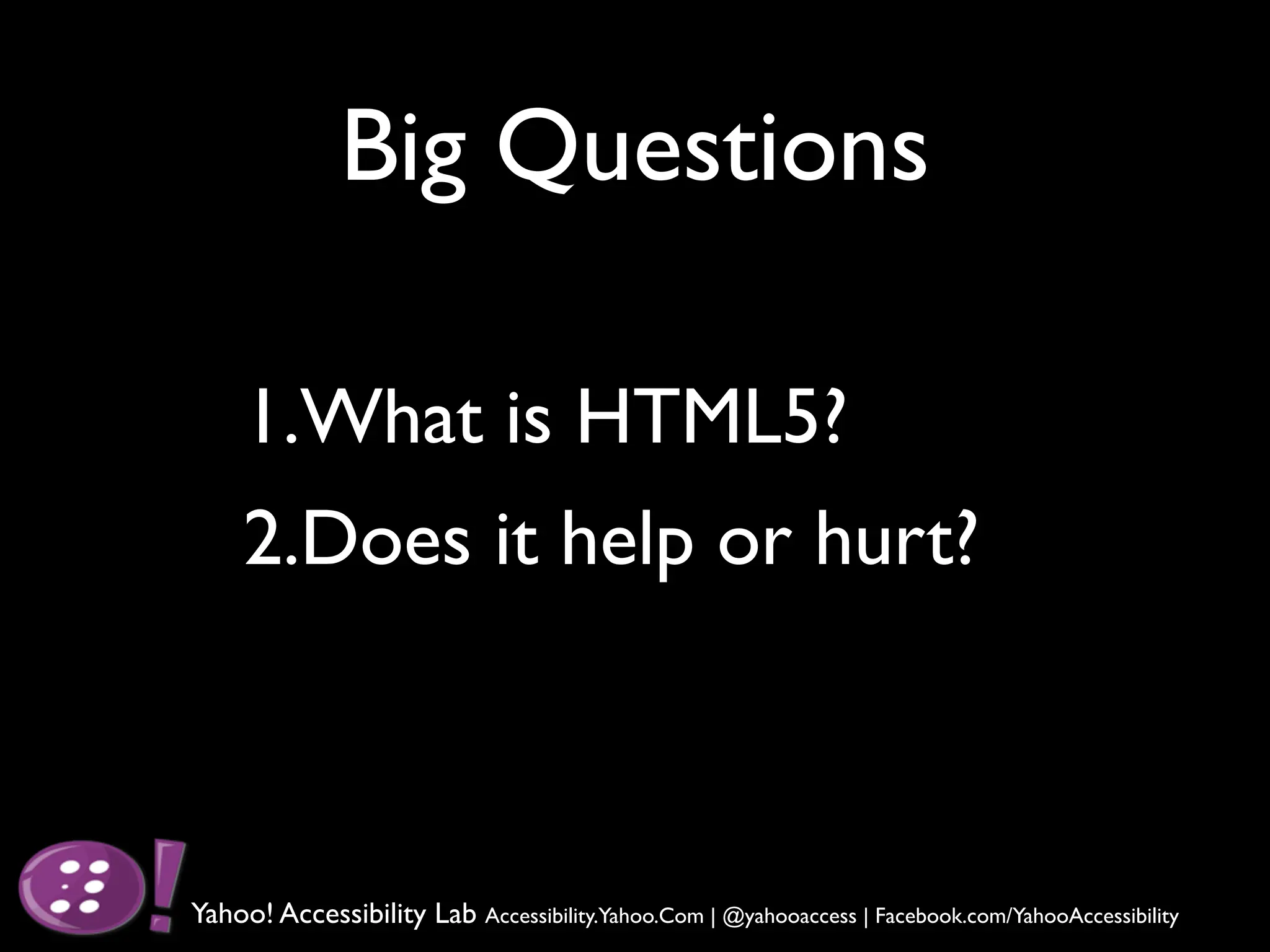 Big Questions

1. What is HTML5?

2. Does it help or hurt?

Yahoo! Accessibility Lab Accessibility.Yahoo.Com | @yahooaccess | Facebook.com/YahooAccessibility